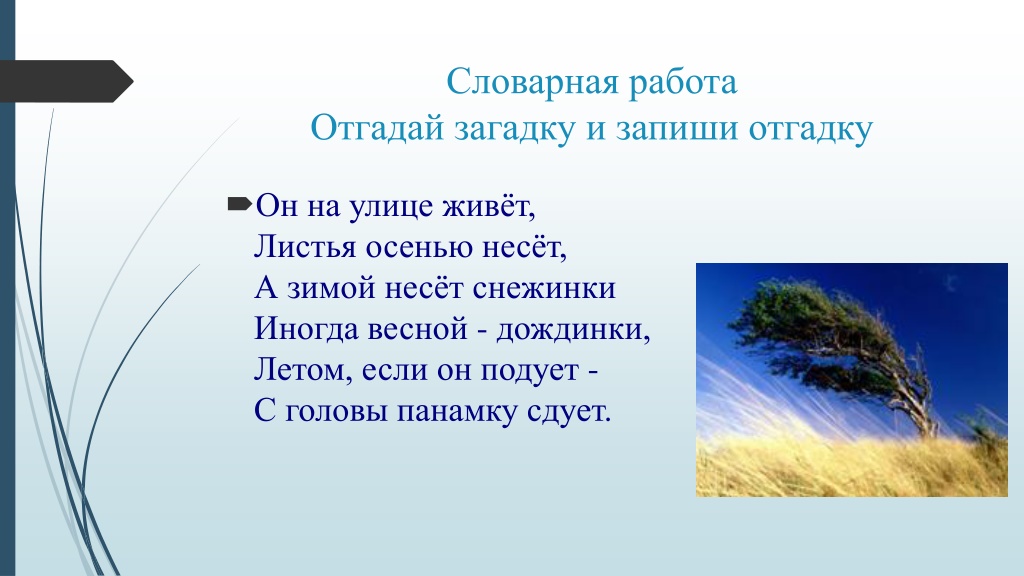 Словарная работа
Отгадай загадку и запиши отгадку

Он на улице живёт,
Листья осенью несёт,
А зимой несёт снежинки
Иногда весной - дождинки,
Летом, если он подует -
С головы панамку сдует.